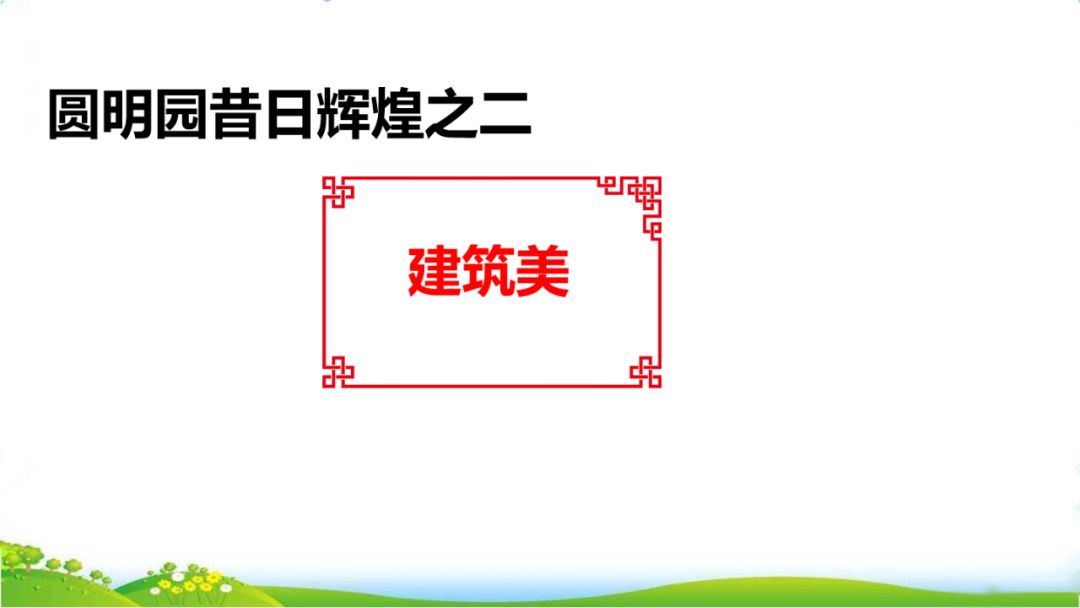 圆明园昔日辉煌之二

建筑美